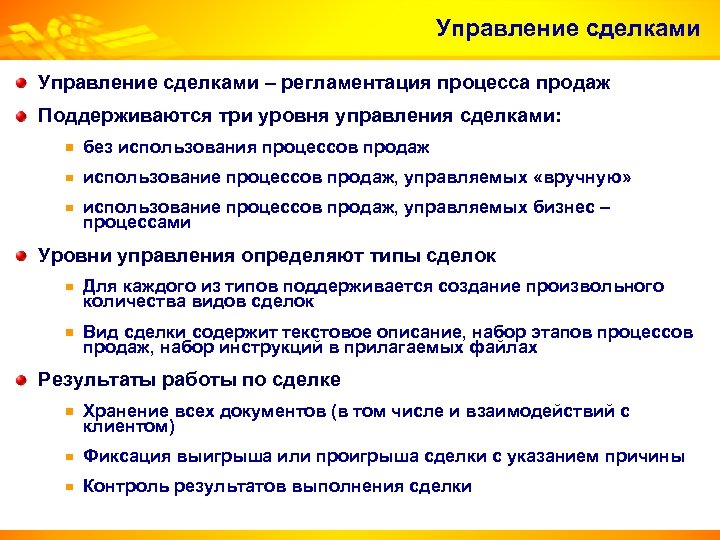 Управление сделками

Управление сделками – регламентация процесса продаж

Поддерживаются три уровня управления сделками:

без использования процессов продаж

использование процессов продаж, управляемых «вручную»

использование процессов продаж, управляемых бизнес – процессами

Уровни управления определяют типы сделок

Для каждого из типов поддерживается создание произвольного количества видов сделок

Вид сделки содержит текстовое описание, набор этапов процессов продаж, набор инструкций в прилагаемых файлах

Результаты работы по сделке

Хранение всех документов (в том числе и взаимодействий с клиентом)

Фиксация выигрыша или проигрыша сделки с указанием причины

Контроль результатов выполнения сделки